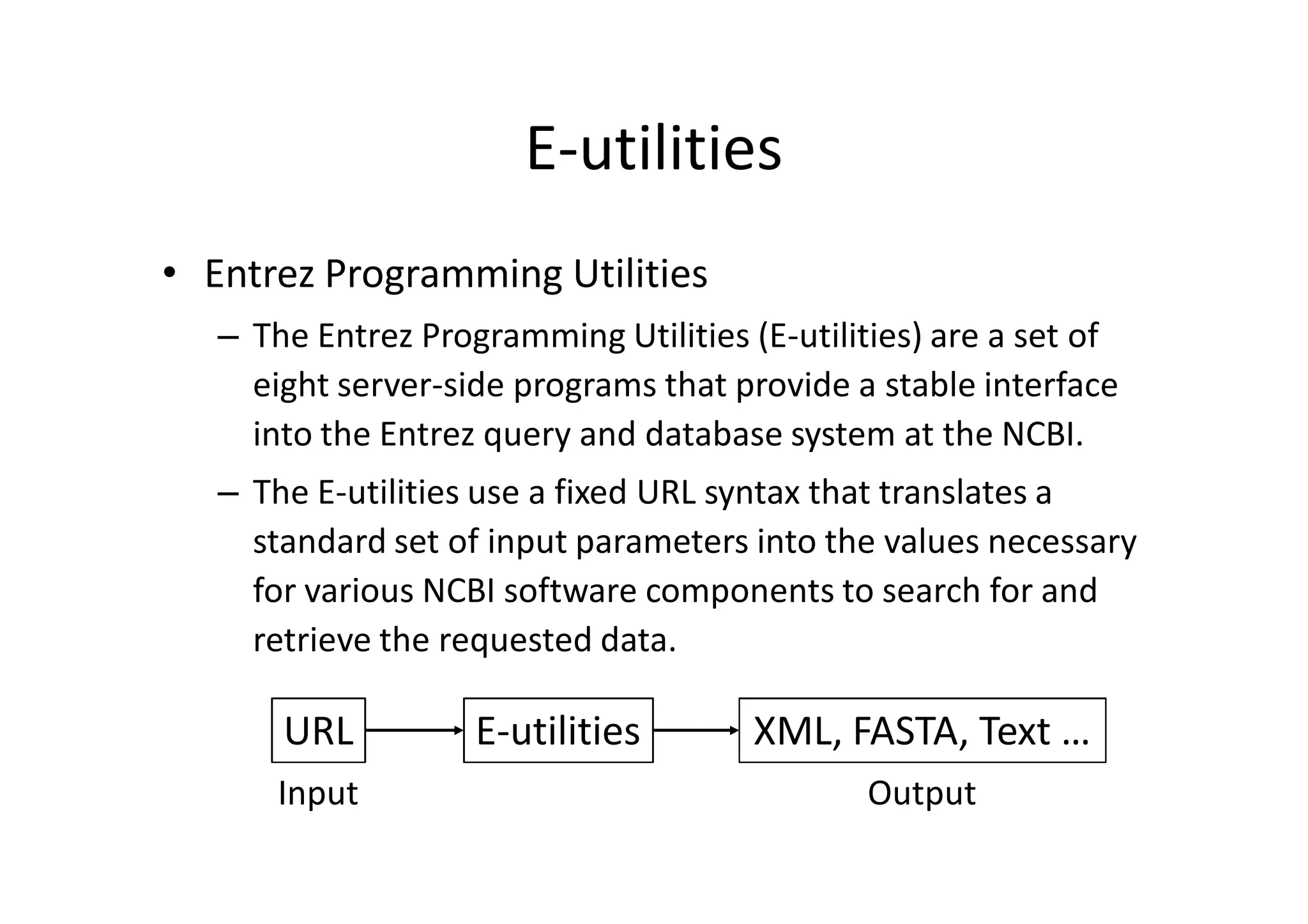 E-utilities

• Entrez Programming Utilities

– The Entrez Programming Utilities (E-utilities) are a set of eight server-side programs that provide a stable interface into the Entrez query and database system at the NCBI.

– The E-utilities use a fixed URL syntax that translates a standard set of input parameters into the values necessary for various NCBI software components to search for and retrieve the requested data.

URL

E-utilities

XML, FASTA, Text …

Input

Output